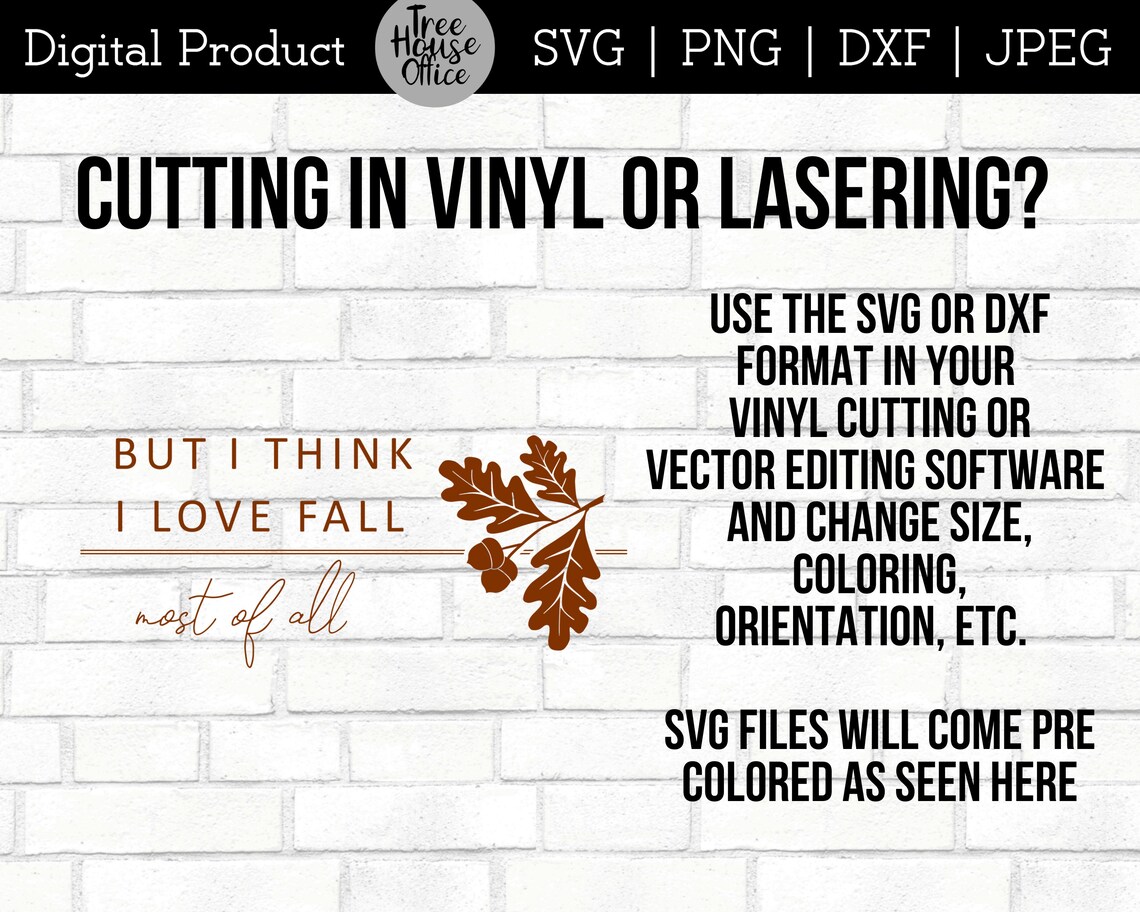 Digital Product

Tree House Office

SVG | PNG | DXF | JPEG

CUTTING IN VINYL OR LASERING?

BUT I THINK I LOVE FALL

most of all

USE THE SVG OR DXF FORMAT IN YOUR VINYL CUTTING OR VECTOR EDITING SOFTWARE AND CHANGE SIZE, COLORING, ORIENTATION, ETC.

SVG FILES WILL COME PRE COLORED AS SEEN HERE